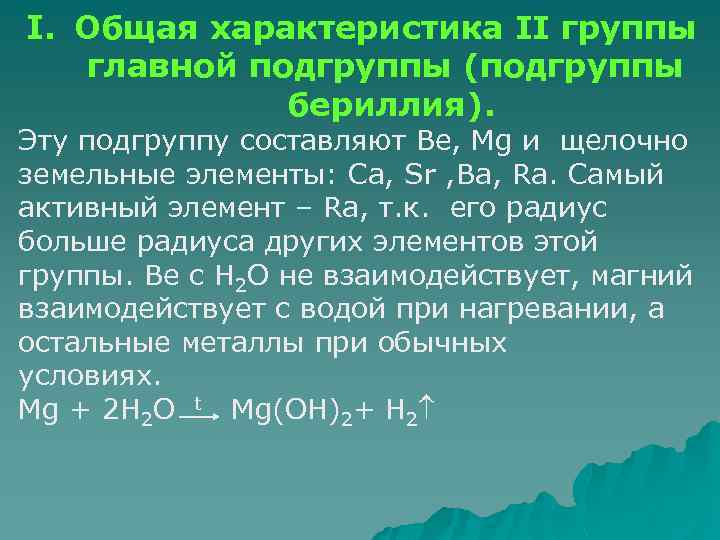 I. Общая характеристика II группы главной подгруппы (подгруппы бериллия).

Эту подгруппу составляют Be, Mg и щелочно земельные элементы: Ca, Sr ,Ba, Ra. Самый активный элемент – Ra, т.к. его радиус больше радиуса других элементов этой группы. Be с $H_2O$ не взаимодействует, магний взаимодействует с водой при нагревании, а остальные металлы при обычных условиях.

$Mg + 2H_2O \xrightarrow{t} Mg(OH)_2 + H_2\uparrow$